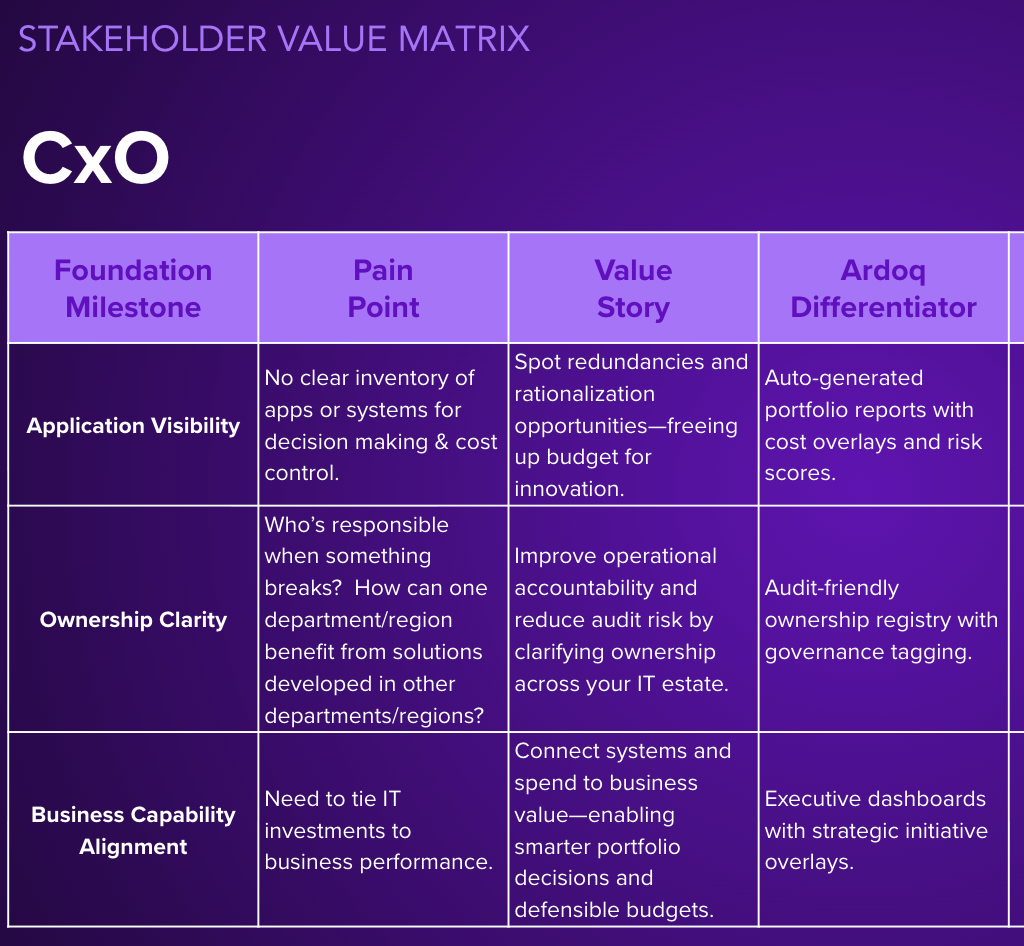 STAKEHOLDER VALUE MATRIX

CxO

| Foundation Milestone | Pain Point | Value Story | Ardoq Differentiator |
|---|---|---|---|
| Application Visibility | No clear inventory of apps or systems for decision making & cost control. | Spot redundancies and rationalization opportunities—freeing up budget for innovation. | Auto-generated portfolio reports with cost overlays and risk scores. |
| Ownership Clarity | Who's responsible when something breaks? How can one department/region benefit from solutions developed in other departments/regions? | Improve operational accountability and reduce audit risk by clarifying ownership across your IT estate. | Audit-friendly ownership registry with governance tagging. |
| Business Capability Alignment | Need to tie IT investments to business performance. | Connect systems and spend to business value—enabling smarter portfolio decisions and defensible budgets. | Executive dashboards with strategic initiative overlays. |